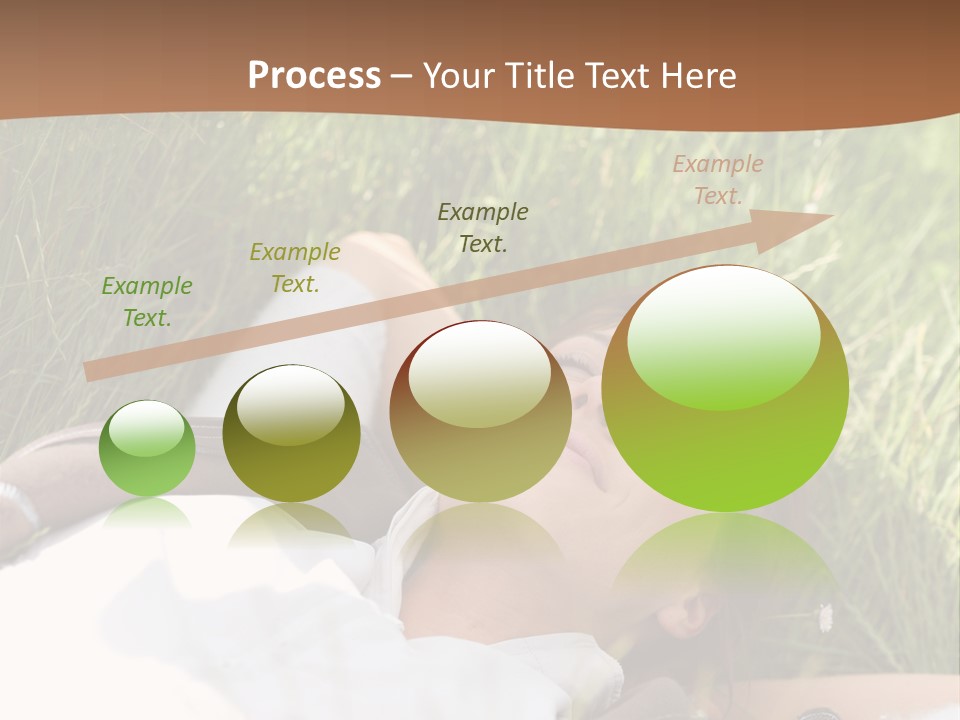 Process – Your Title Text Here

Example Text.

Example Text.

Example Text.

Example Text.